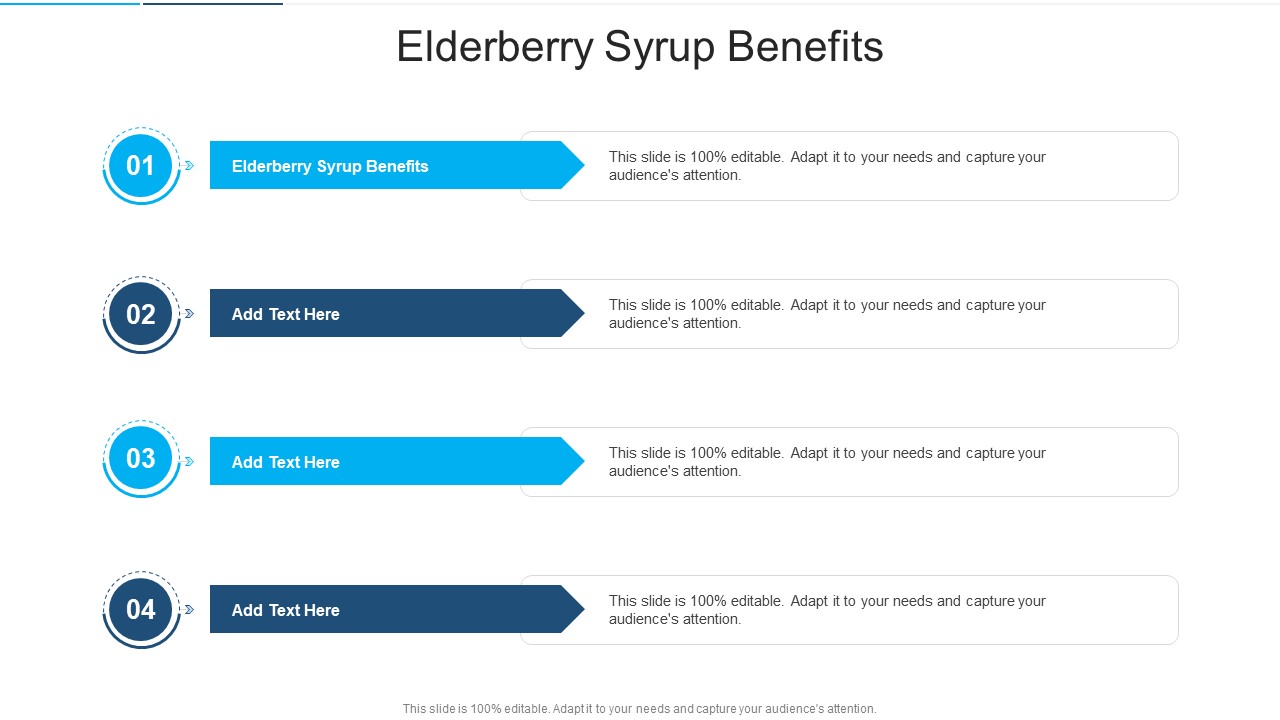 Elderberry Syrup Benefits

01

Elderberry Syrup Benefits

This slide is 100% editable. Adapt it to your needs and capture your audience's attention.

02

Add Text Here

This slide is 100% editable. Adapt it to your needs and capture your audience's attention.

03

Add Text Here

This slide is 100% editable. Adapt it to your needs and capture your audience's attention.

04

Add Text Here

This slide is 100% editable. Adapt it to your needs and capture your audience's attention.

This slide is 100% editable. Adapt it to your needs and capture your audience's attention.